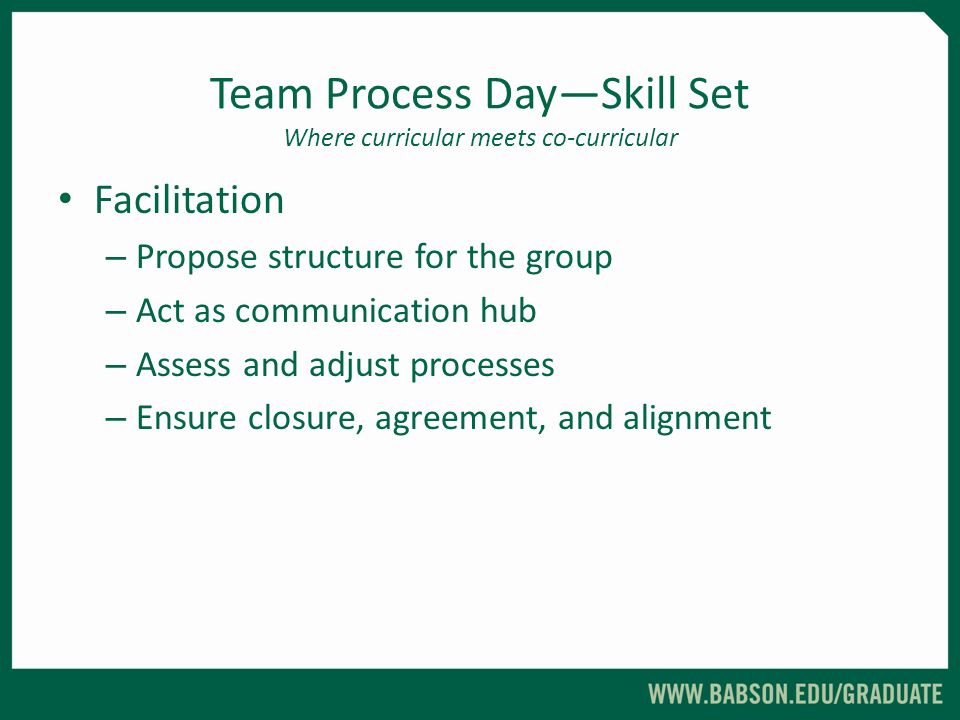 Team Process Day—Skill Set
Where curricular meets co-curricular

• Facilitation
– Propose structure for the group
– Act as communication hub
– Assess and adjust processes
– Ensure closure, agreement, and alignment

WWW.BABSON.EDU/GRADUATE